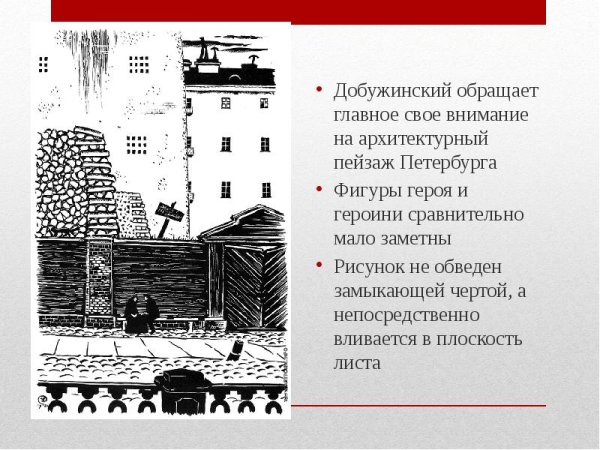 • Добужинский обращает главное свое внимание на архитектурный пейзаж Петербурга

• Фигуры героя и героини сравнительно мало заметны

• Рисунок не обведен замыкающей чертой, а непосредственно вливается в плоскость листа